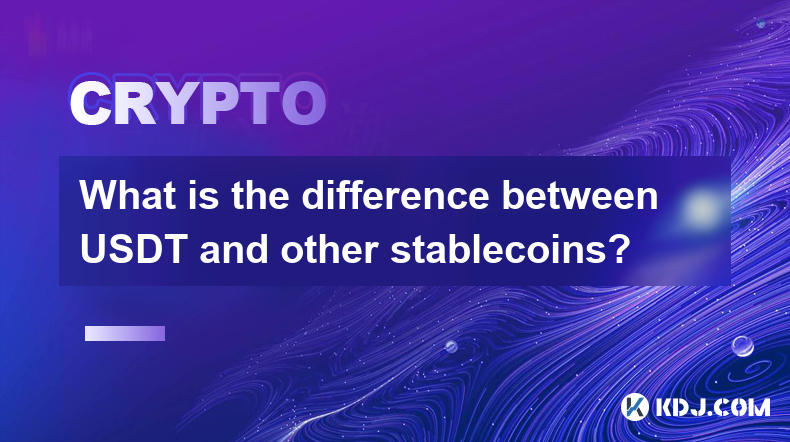 CRYPTO

What is the difference between USDT and other stablecoins?

KDJ.COM